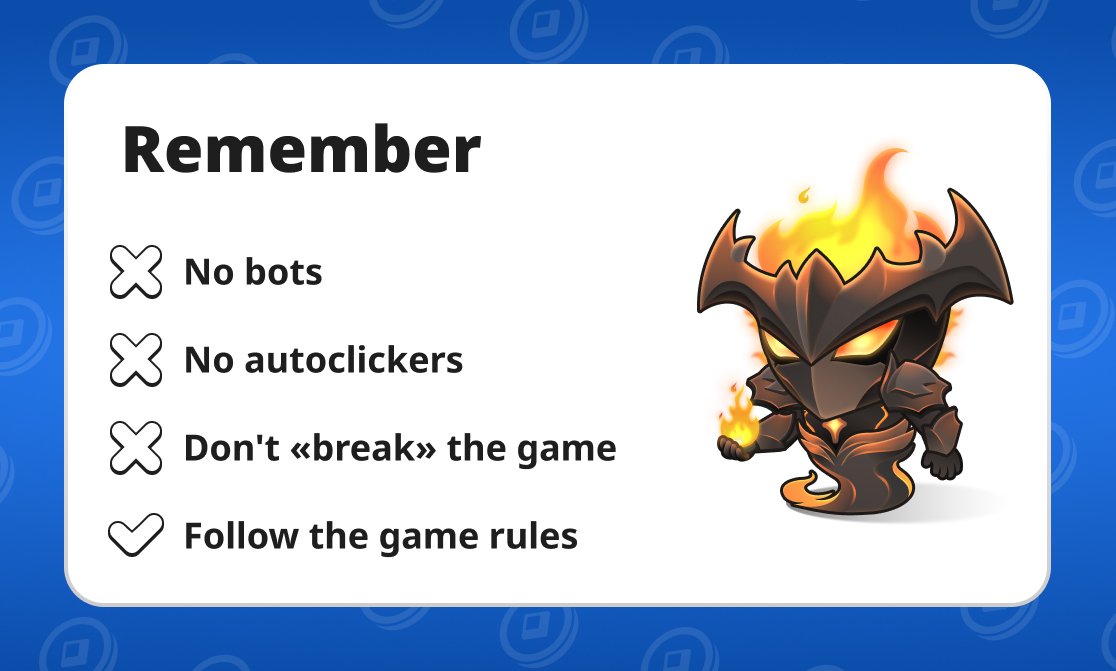 Remember

No bots

No autoclickers

Don't «break» the game

Follow the game rules